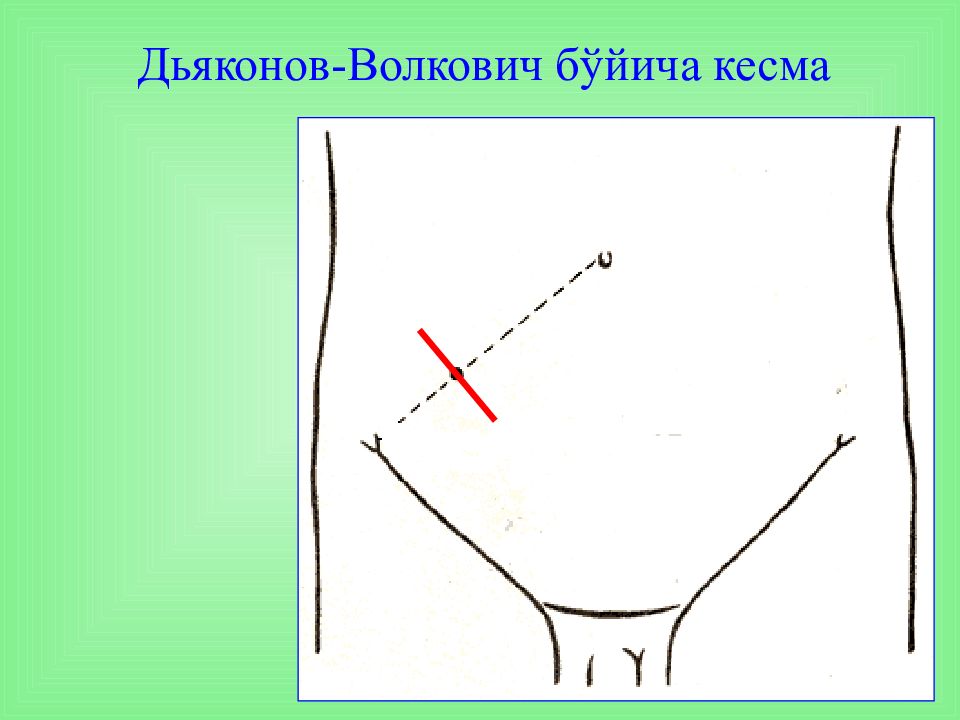 Дьяконов-Волкович бўйича кесма